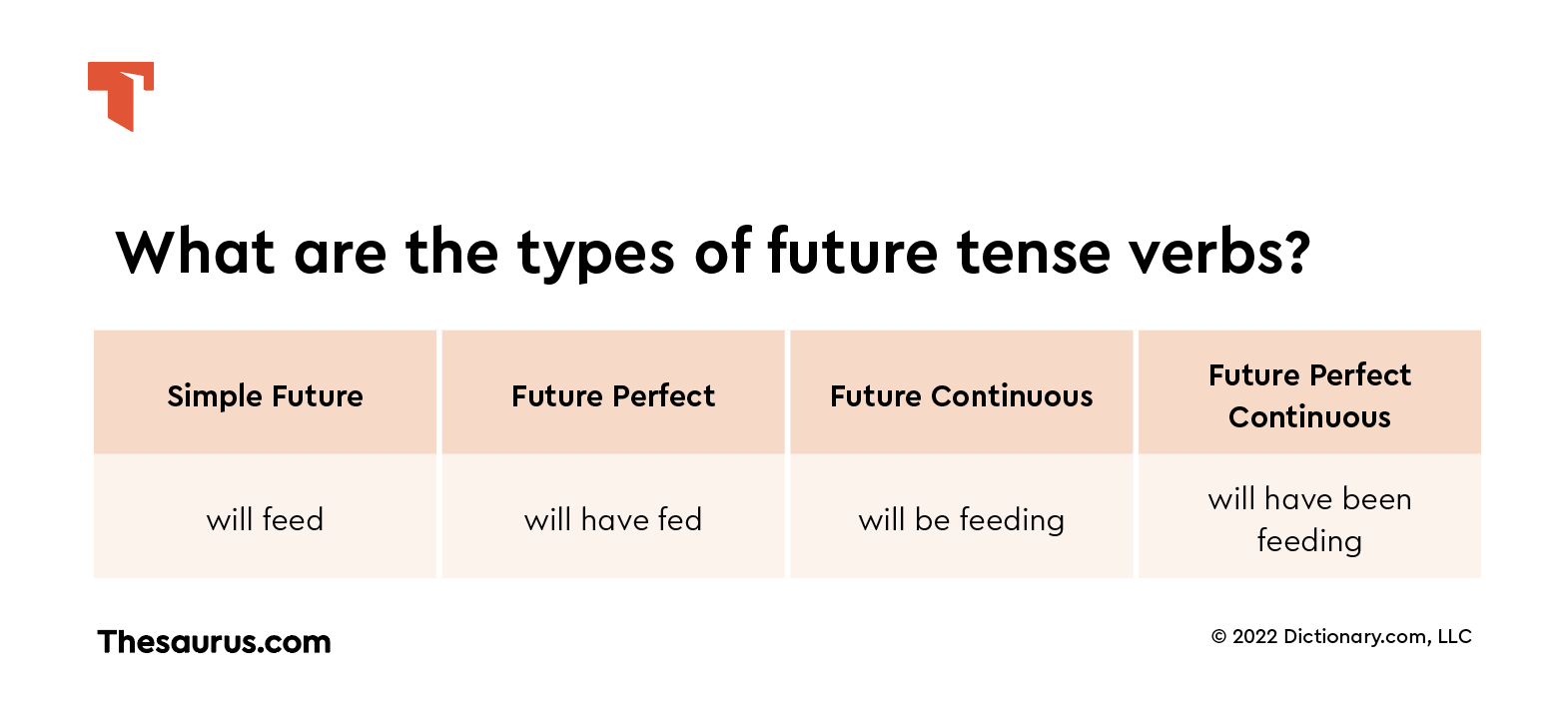 What are the types of future tense verbs?

| Simple Future | Future Perfect | Future Continuous | Future Perfect Continuous |
|---|---|---|---|
| will feed | will have fed | will be feeding | will have been feeding |

Thesaurus.com

© 2022 Dictionary.com, LLC